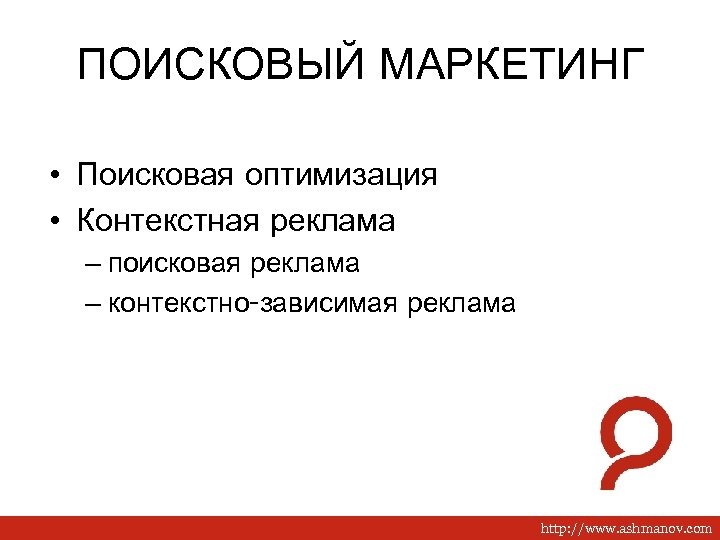 ПОИСКОВЫЙ МАРКЕТИНГ

• Поисковая оптимизация
• Контекстная реклама
– поисковая реклама
– контекстно-зависимая реклама

http://www.ashmanov.com